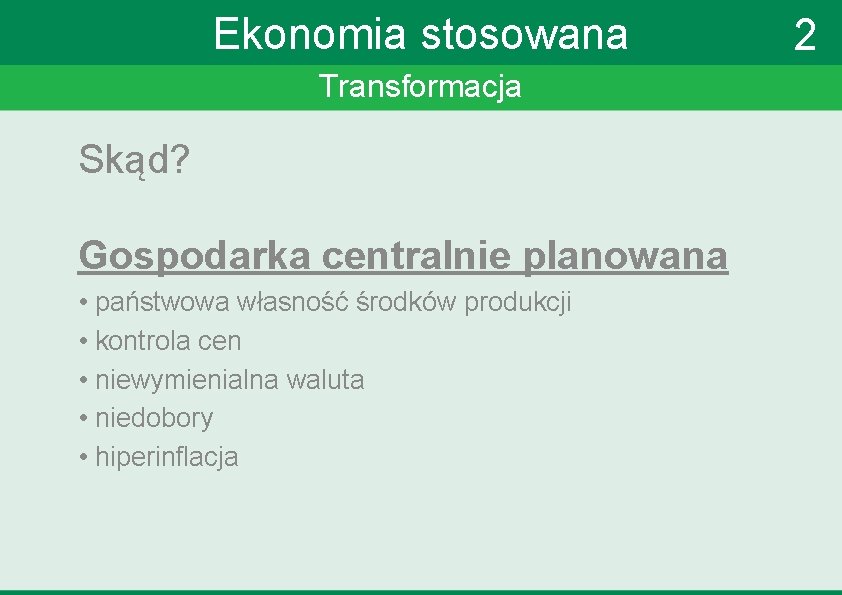 Ekonomia stosowana

2

Transformacja

Skąd?

Gospodarka centralnie planowana

• państwowa własność środków produkcji
• kontrola cen
• niewymienialna waluta
• niedobory
• hiperinflacja